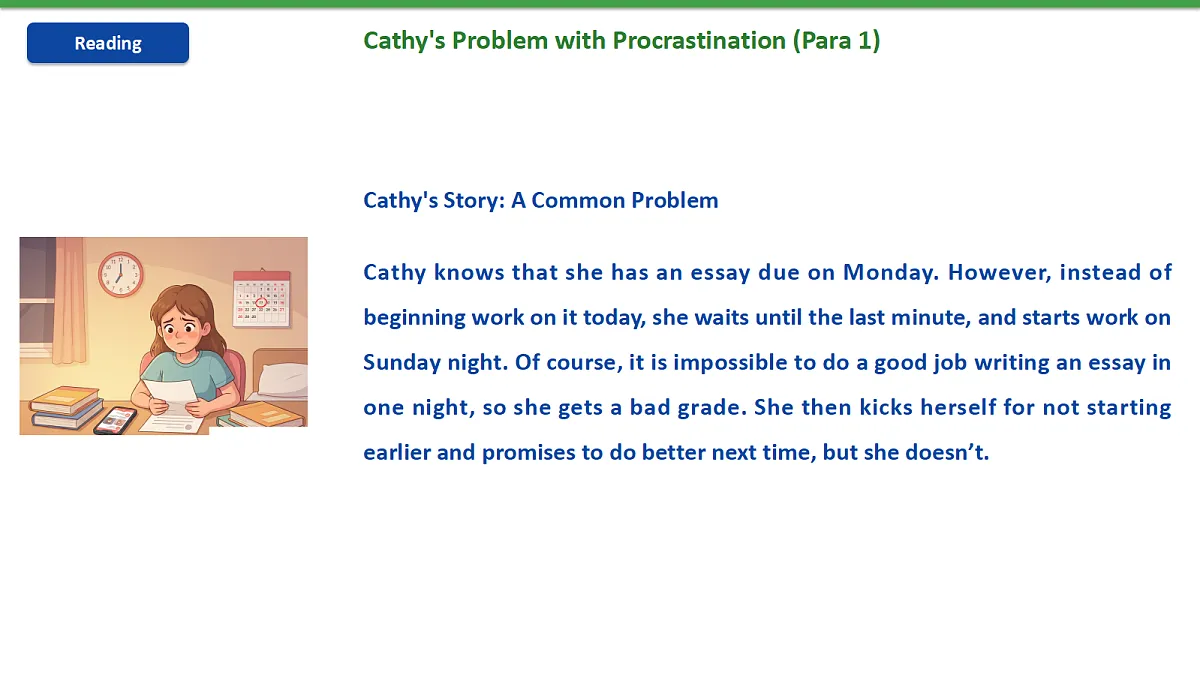 Reading

Cathy's Problem with Procrastination (Para 1)

Cathy's Story: A Common Problem

Cathy knows that she has an essay due on Monday. However, instead of beginning work on it today, she waits until the last minute, and starts work on Sunday night. Of course, it is impossible to do a good job writing an essay in one night, so she gets a bad grade. She then kicks herself for not starting earlier and promises to do better next time, but she doesn’t.